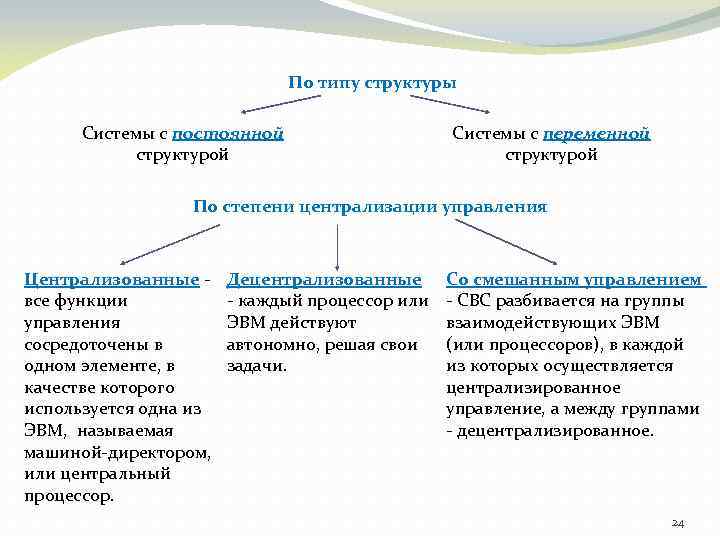 По типу структуры

Системы с постоянной структурой

Системы с переменной структурой

По степени централизации управления

Централизованные - все функции управления сосредоточены в одном элементе, в качестве которого используется одна из ЭВМ, называемая машиной-директором, или центральный процессор.

Децентрализованные - каждый процессор или ЭВМ действуют автономно, решая свои задачи.

Со смешанным управлением - СВС разбивается на группы взаимодействующих ЭВМ (или процессоров), в каждой из которых осуществляется централизированное управление, а между группами - децентрализированное.

24